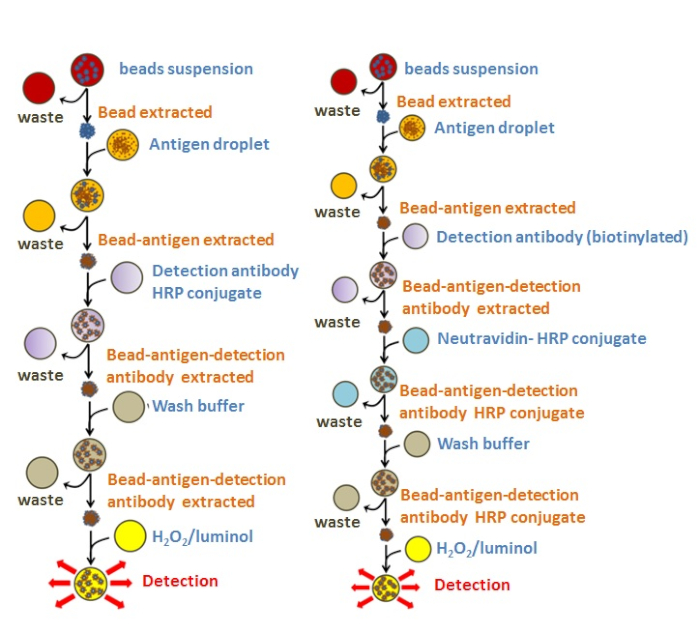 beads suspension

waste

Bead extracted

Antigen droplet

waste

Bead-antigen extracted

Detection antibody HRP conjugate

waste

Bead-antigen-detection antibody extracted

Wash buffer

waste

Bead-antigen-detection antibody extracted

$H_2O_2$/luminol

Detection

beads suspension

waste

Bead extracted

Antigen droplet

waste

Bead-antigen extracted

Detection antibody (biotinylated)

waste

Bead-antigen-detection antibody extracted

Neutravidin- HRP conjugate

waste

Bead-antigen-detection antibody HRP conjugate

Wash buffer

waste

Bead-antigen-detection antibody HRP conjugate

$H_2O_2$/luminol

Detection